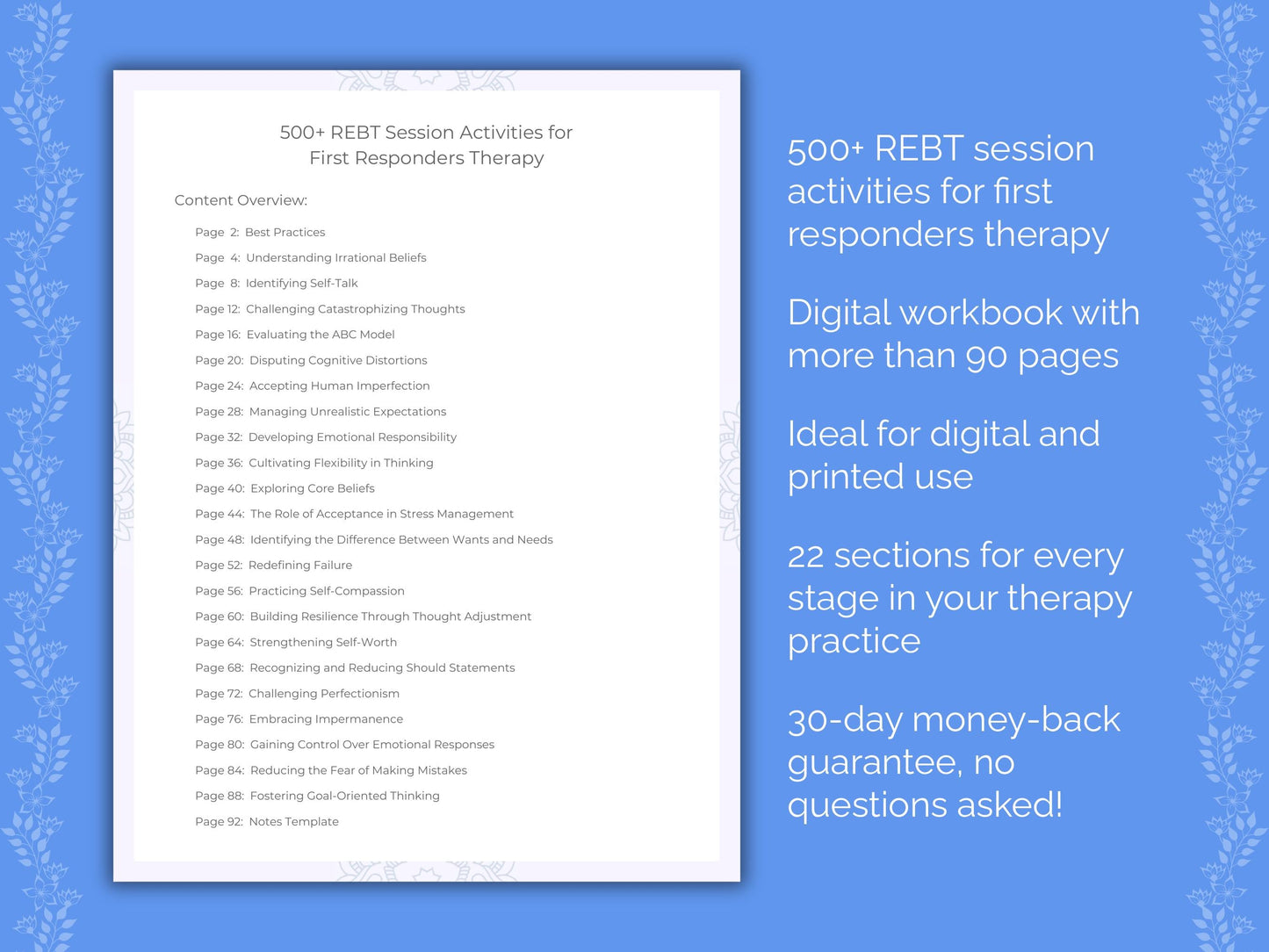 500+ REBT Session Activities for First Responders Therapy

Content Overview:

Page 2: Best Practices
Page 4: Understanding Irrational Beliefs
Page 8: Identifying Self-Talk
Page 12: Challenging Catastrophizing Thoughts
Page 16: Evaluating the ABC Model
Page 20: Disputing Cognitive Distortions
Page 24: Accepting Human Imperfection
Page 28: Managing Unrealistic Expectations
Page 32: Developing Emotional Responsibility
Page 36: Cultivating Flexibility in Thinking
Page 40: Exploring Core Beliefs
Page 44: The Role of Acceptance in Stress Management
Page 48: Identifying the Difference Between Wants and Needs
Page 52: Redefining Failure
Page 56: Practicing Self-Compassion
Page 60: Building Resilience Through Thought Adjustment
Page 64: Strengthening Self-Worth
Page 68: Recognizing and Reducing Should Statements
Page 72: Challenging Perfectionism
Page 76: Embracing Impermanence
Page 80: Gaining Control Over Emotional Responses
Page 84: Reducing the Fear of Making Mistakes
Page 88: Fostering Goal-Oriented Thinking
Page 92: Notes Template

500+ REBT session activities for first responders therapy

Digital workbook with more than 90 pages

Ideal for digital and printed use

22 sections for every stage in your therapy practice

30-day money-back guarantee, no questions asked!